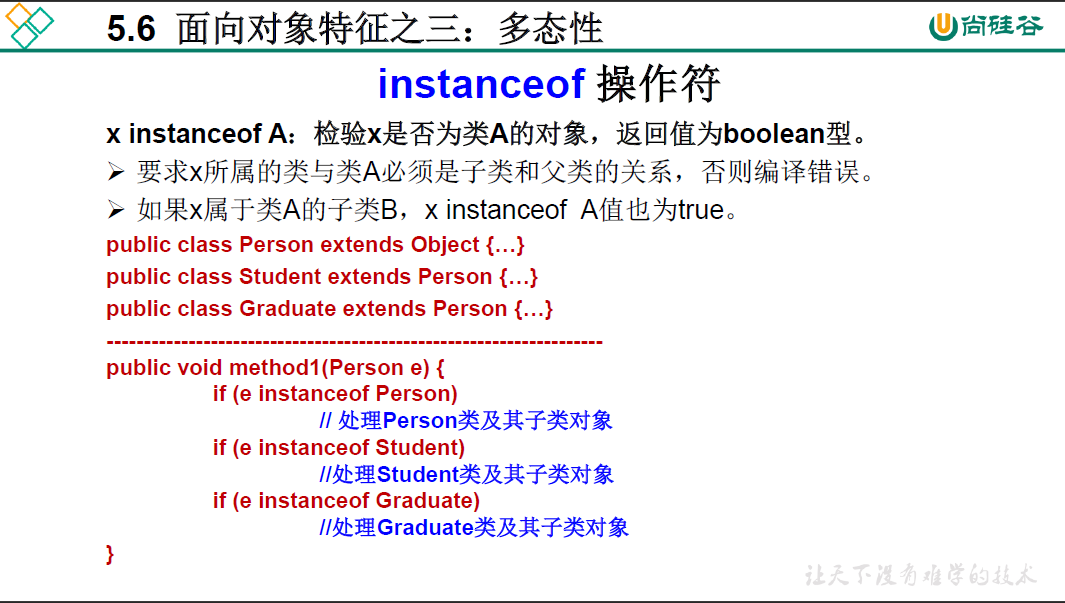 5.6 面向对象特征之三：多态性

尚硅谷

instanceof 操作符

x instanceof A：检验x是否为类A的对象，返回值为boolean型。

➢ 要求x所属的类与类A必须是子类和父类的关系，否则编译错误。

➢ 如果x属于类A的子类B，x instanceof A值也为true。

public class Person extends Object {…}
public class Student extends Person {…}
public class Graduate extends Person {…}
-------------------------------------------------------------------
public void method1(Person e) {
if (e instanceof Person)
// 处理Person类及其子类对象
if (e instanceof Student)
//处理Student类及其子类对象
if (e instanceof Graduate)
//处理Graduate类及其子类对象
}

让天下没有难学的技术